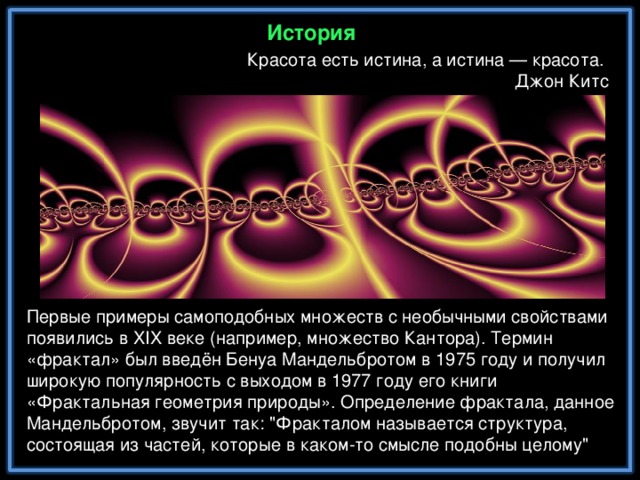 История

Красота есть истина, а истина — красота.
Джон Китс

Первые примеры самоподобных множеств с необычными свойствами появились в XIX веке (например, множество Кантора). Термин «фрактал» был введён Бенуа Мандельбротом в 1975 году и получил широкую популярность с выходом в 1977 году его книги «Фрактальная геометрия природы». Определение фрактала, данное Мандельбротом, звучит так: "Фракталом называется структура, состоящая из частей, которые в каком-то смысле подобны целому"